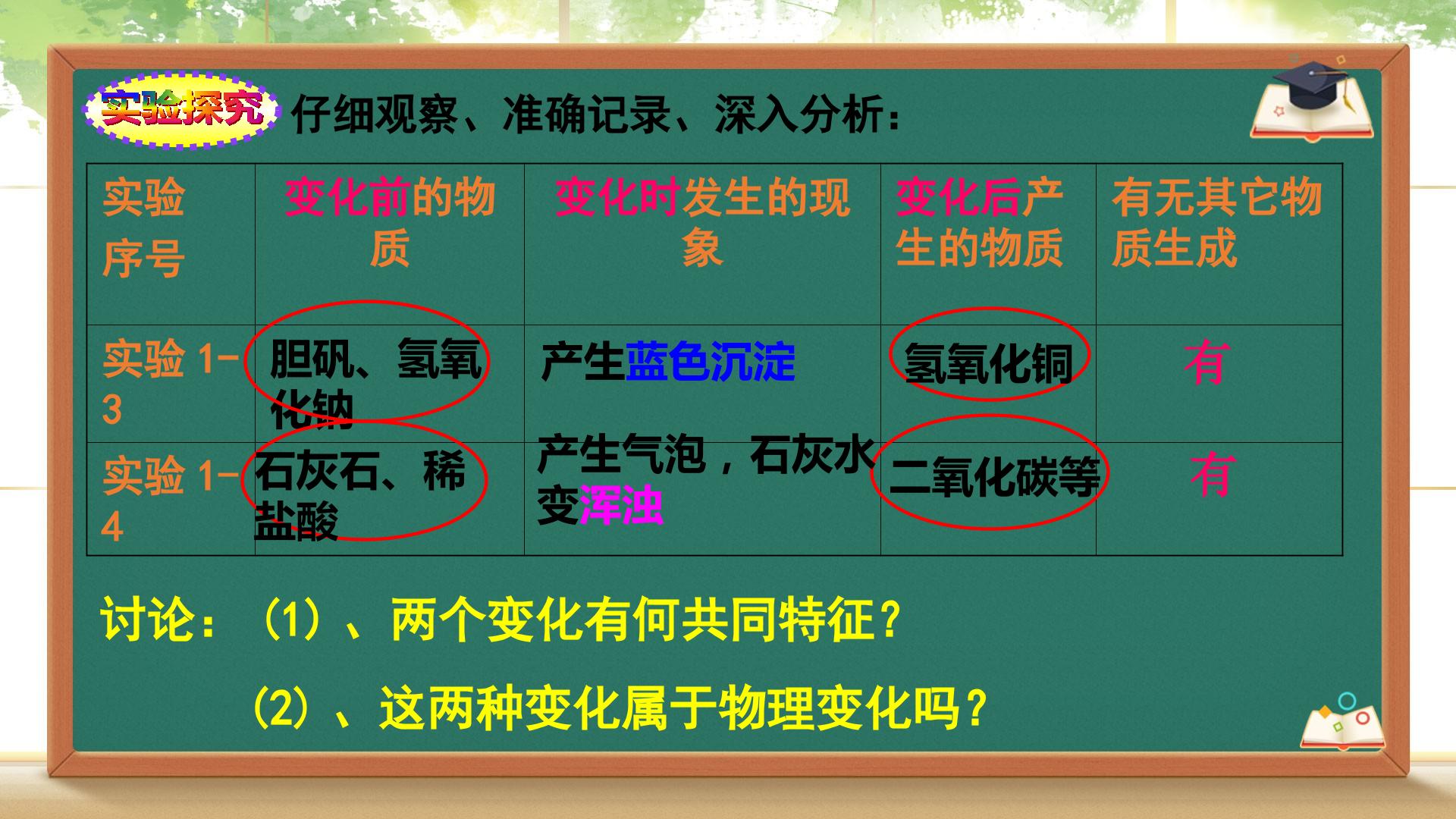 实验探究 仔细观察、准确记录、深入分析：

| 实验序号 | 变化前的物质 | 变化时发生的现象 | 变化后产生的物质 | 有无其它物质生成 |
|---|---|---|---|---|
| 实验 1-3 | 胆矾、氢氧化钠 | 产生蓝色沉淀 | 氢氧化铜 | 有 |
| 实验 1-4 | 石灰石、稀盐酸 | 产生气泡，石灰水变浑浊 | 二氧化碳等 | 有 |

讨论：（1）、两个变化有何共同特征？

（2）、这两种变化属于物理变化吗？